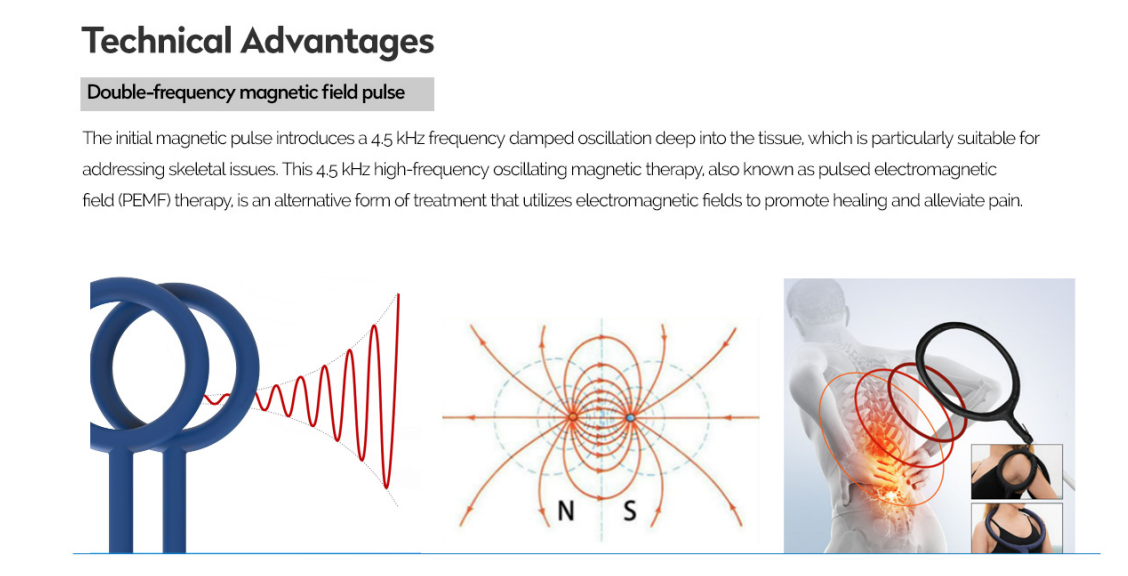 Technical Advantages

Double-frequency magnetic field pulse

The initial magnetic pulse introduces a 4.5 kHz frequency damped oscillation deep into the tissue, which is particularly suitable for addressing skeletal issues. This 4.5 kHz high-frequency oscillating magnetic therapy, also known as pulsed electromagnetic field (PEMF) therapy, is an alternative form of treatment that utilizes electromagnetic fields to promote healing and alleviate pain.

N S